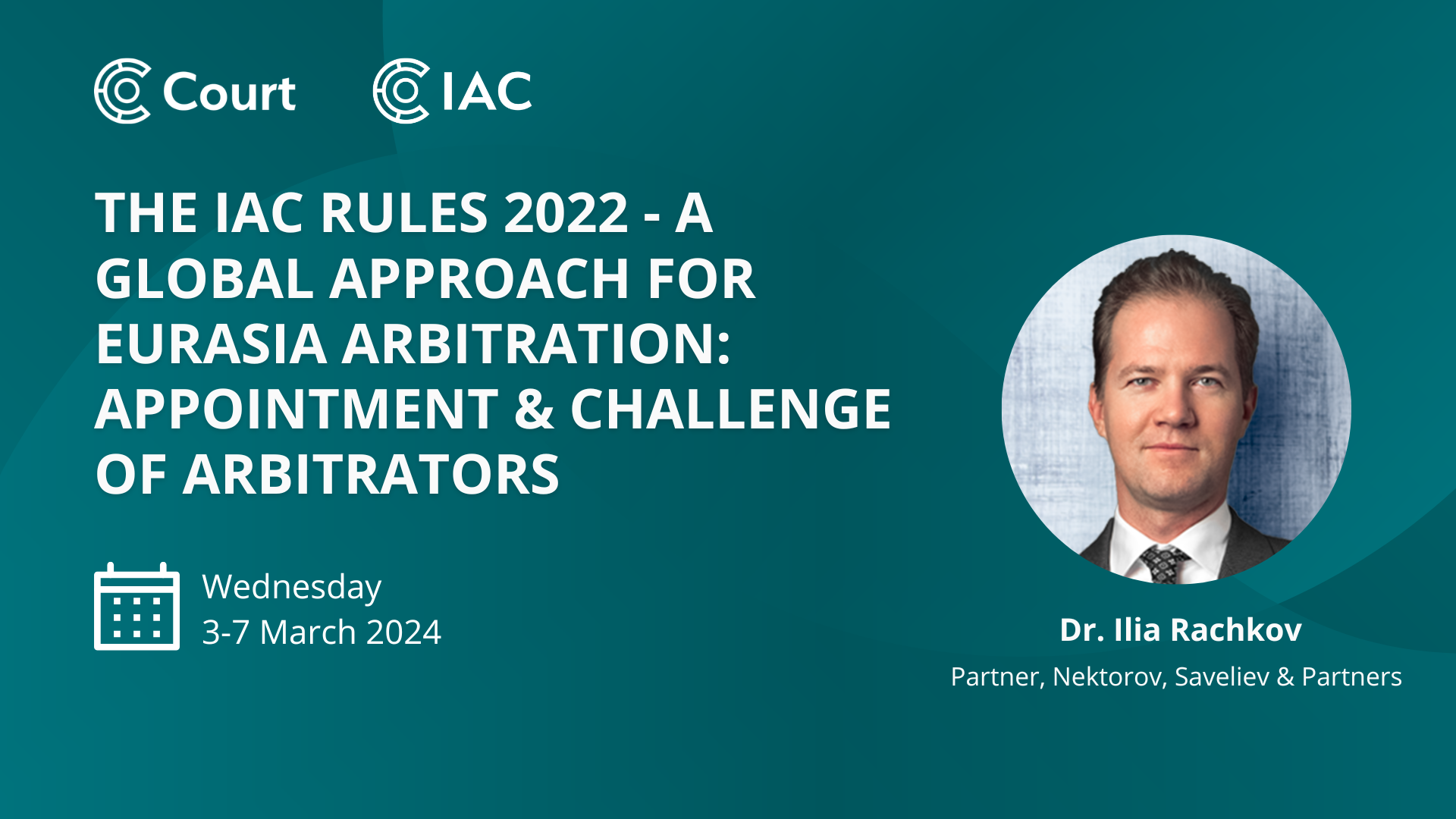 Court

IAC

THE IAC RULES 2022 - A GLOBAL APPROACH FOR EURASIA ARBITRATION: APPOINTMENT & CHALLENGE OF ARBITRATORS

Wednesday
3-7 March 2024

Dr. Ilia Rachkov
Partner, Nektorov, Saveliev & Partners